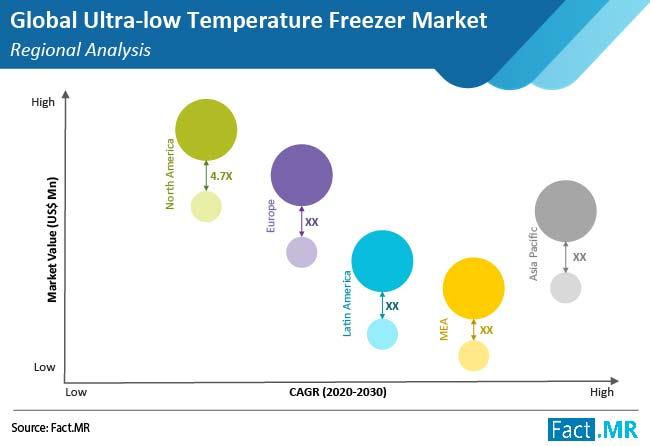 Global Ultra-low Temperature Freezer Market
Regional Analysis

High
Market Value (US$ Mn)
Low

North America
4.7X
Europe
XX
Latin America
XX
MEA
XX
Asia Pacific
XX

Low
CAGR (2020-2030)
High

Source: Fact.MR

Fact.MR